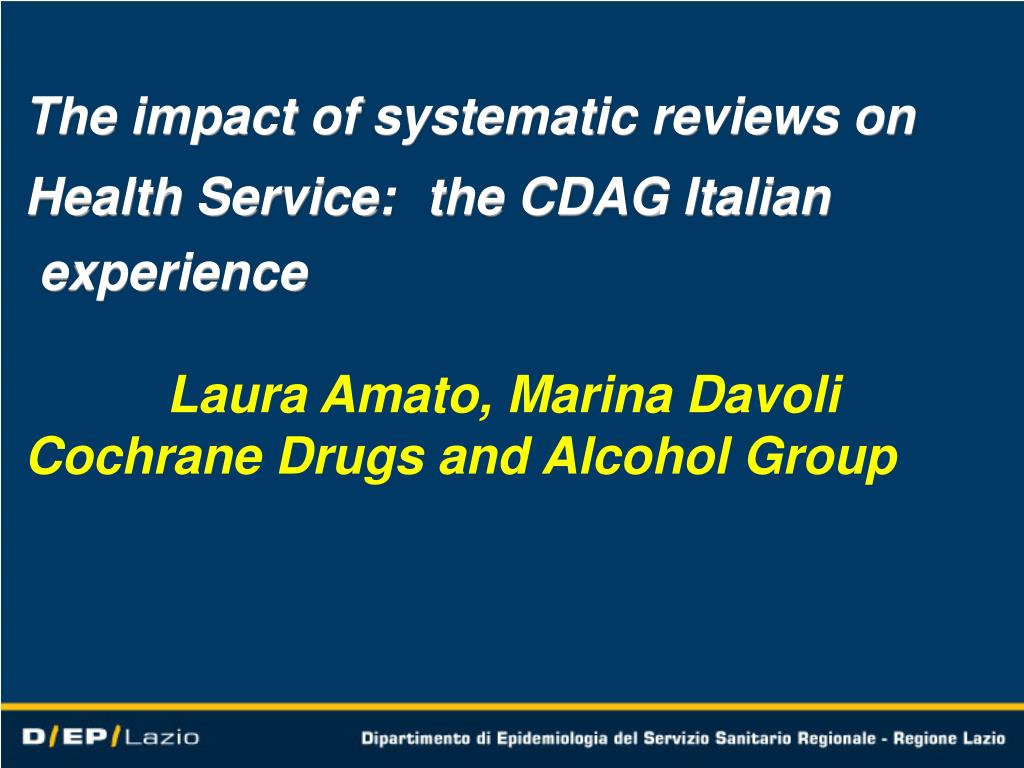 The impact of systematic reviews on Health Service: the CDAG Italian experience

Laura Amato, Marina Davoli
Cochrane Drugs and Alcohol Group

D/EP/Lazio

Dipartimento di Epidemiologia del Servizio Sanitario Regionale - Regione Lazio